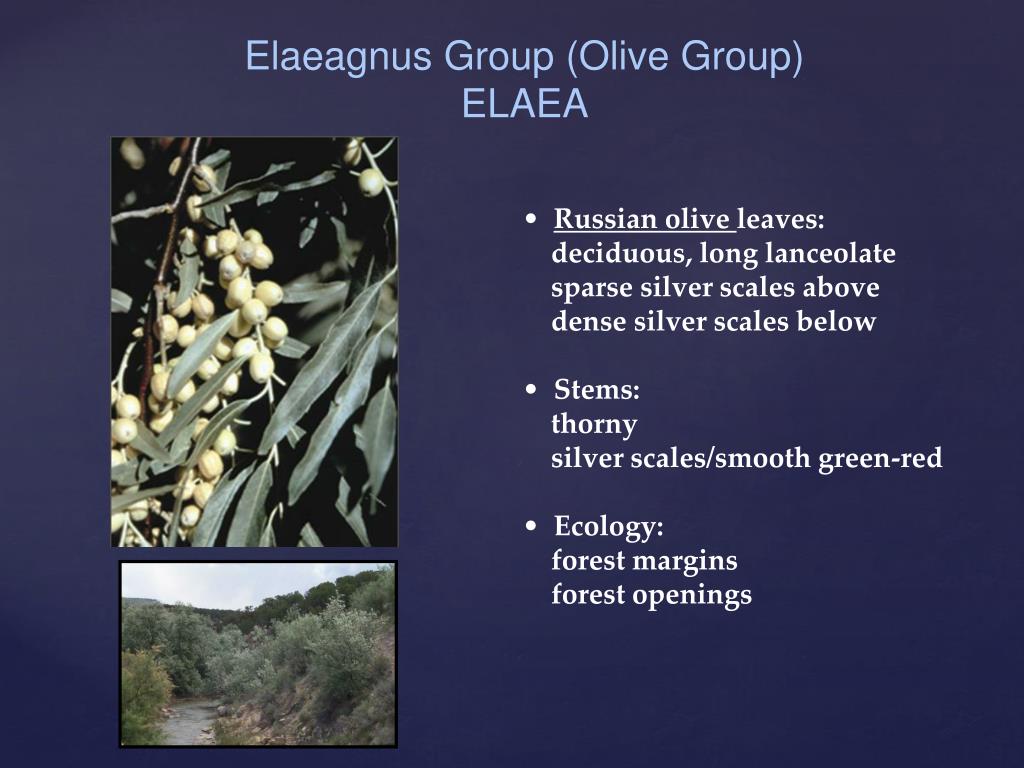 Elaeagnus Group (Olive Group)
ELAEA

• Russian olive leaves:
deciduous, long lanceolate
sparse silver scales above
dense silver scales below

• Stems:
thorny
silver scales/smooth green-red

• Ecology:
forest margins
forest openings